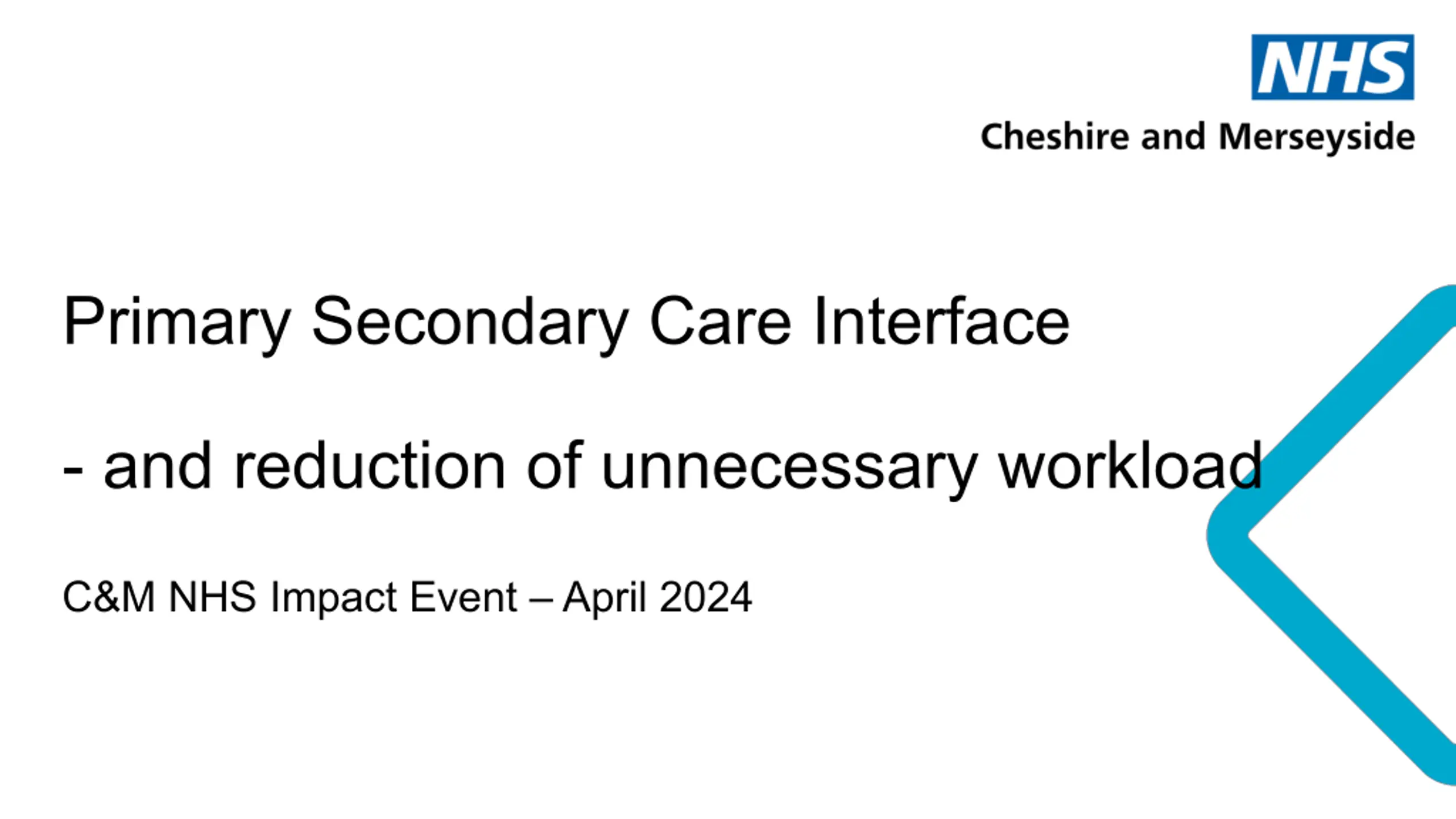 NHS
Cheshire and Merseyside

Primary Secondary Care Interface

- and reduction of unnecessary workload

C&M NHS Impact Event – April 2024